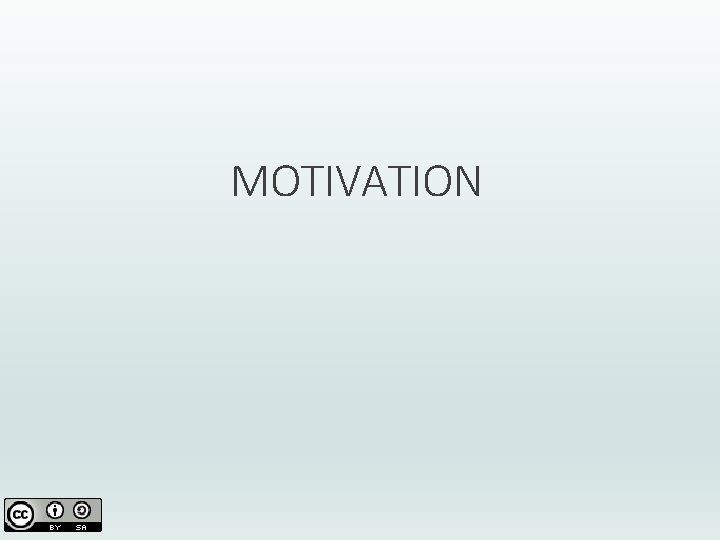 MOTIVATION

cc BY SA